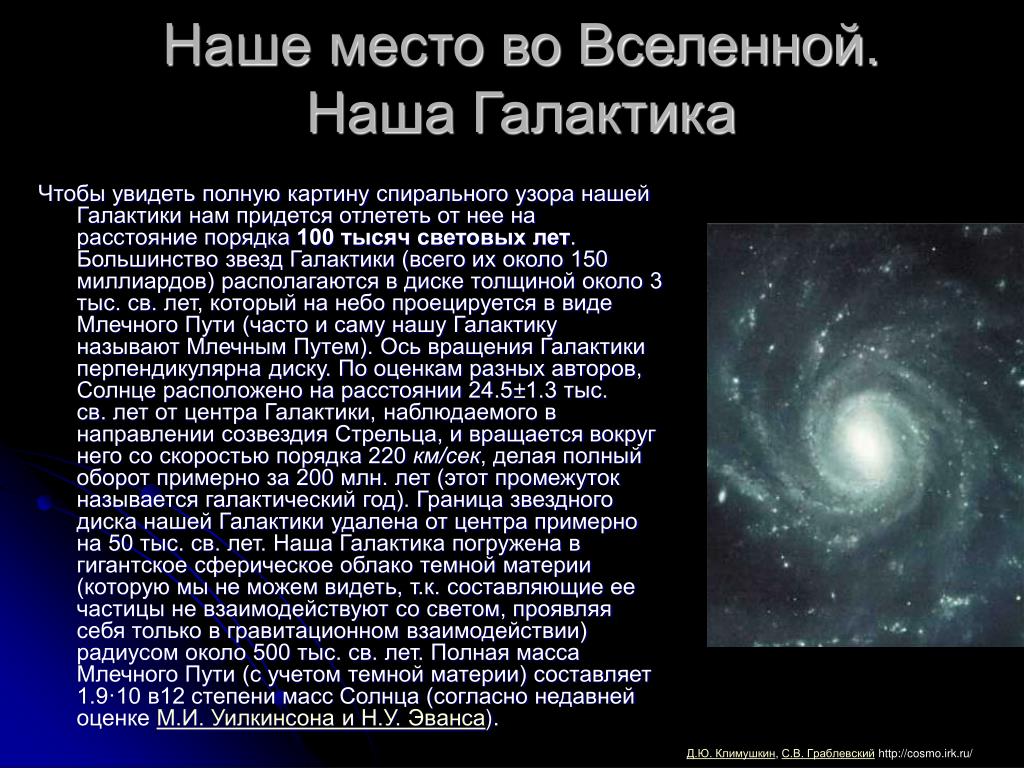 Наше место во Вселенной. Наша Галактика

Чтобы увидеть полную картину спирального узора нашей Галактики нам придется отлететь от нее на расстояние порядка 100 тысяч световых лет. Большинство звезд Галактики (всего их около 150 миллиардов) располагаются в диске толщиной около 3 тыс. св. лет, который на небо проецируется в виде Млечного Пути (часто и саму нашу Галактику называют Млечным Путем). Ось вращения Галактики перпендикулярна диску. По оценкам разных авторов, Солнце расположено на расстоянии 24.5±1.3 тыс. св. лет от центра Галактики, наблюдаемого в направлении созвездия Стрельца, и вращается вокруг него со скоростью порядка 220 км/сек, делая полный оборот примерно за 200 млн. лет (этот промежуток называется галактический год). Граница звездного диска нашей Галактики удалена от центра примерно на 50 тыс. св. лет. Наша Галактика погружена в гигантское сферическое облако темной материи (которую мы не можем видеть, т.к. составляющие ее частицы не взаимодействуют со светом, проявляя себя только в гравитационном взаимодействии) радиусом около 500 тыс. св. лет. Полная масса Млечного Пути (с учетом темной материи) составляет 1.9·10 в12 степени масс Солнца (согласно недавней оценке М.И. Уилкинсона и Н.У. Эванса).

Д.Ю. Климушкин, С.В. Граблевский http://cosmo.irk.ru/